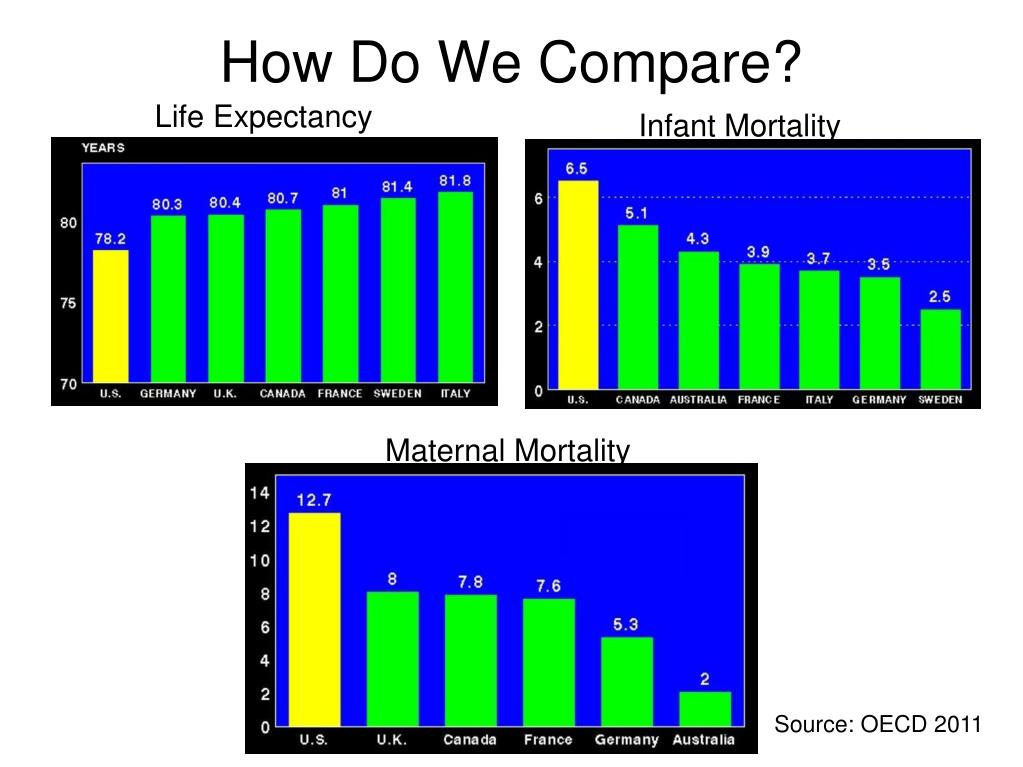 How Do We Compare?

Life Expectancy

YEARS

80
75
70

78.2
80.3
80.4
80.7
81
81.4
81.8

U.S.
GERMANY
U.K.
CANADA
FRANCE
SWEDEN
ITALY

Infant Mortality

6
4
2
0

6.5
5.1
4.3
3.9
3.7
3.5
2.5

U.S.
CANADA
AUSTRALIA
FRANCE
ITALY
GERMANY
SWEDEN

Maternal Mortality

14
12
10
8
6
4
2
0

12.7
8
7.8
7.6
5.3
2

U.S.
U.K.
Canada
France
Germany
Australia

Source: OECD 2011